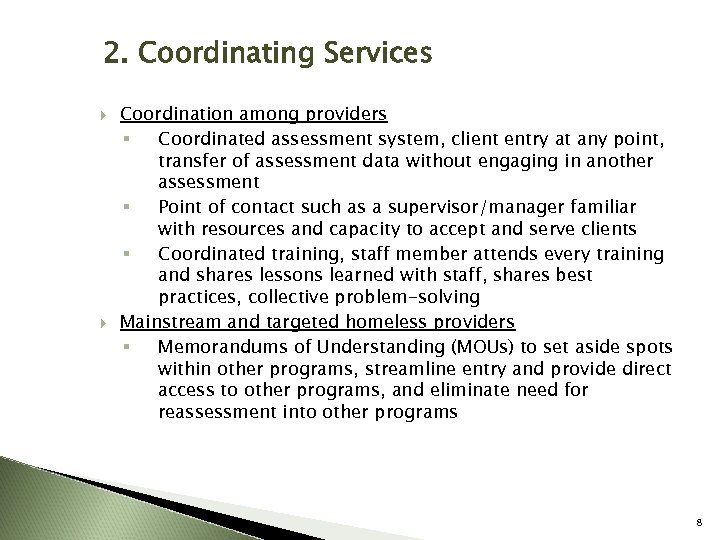 2. Coordinating Services

Coordination among providers

Coordinated assessment system, client entry at any point, transfer of assessment data without engaging in another assessment

Point of contact such as a supervisor/manager familiar with resources and capacity to accept and serve clients

Coordinated training, staff member attends every training and shares lessons learned with staff, shares best practices, collective problem-solving

Mainstream and targeted homeless providers

Memorandums of Understanding (MOUs) to set aside spots within other programs, streamline entry and provide direct access to other programs, and eliminate need for reassessment into other programs

8